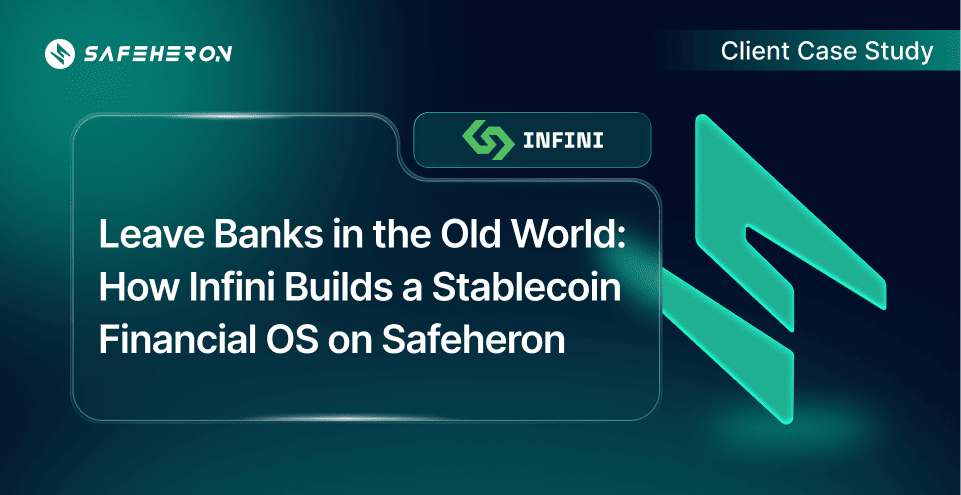 SAFEHERON

Client Case Study

INFINI

Leave Banks in the Old World: How Infini Builds a Stablecoin Financial OS on Safeheron